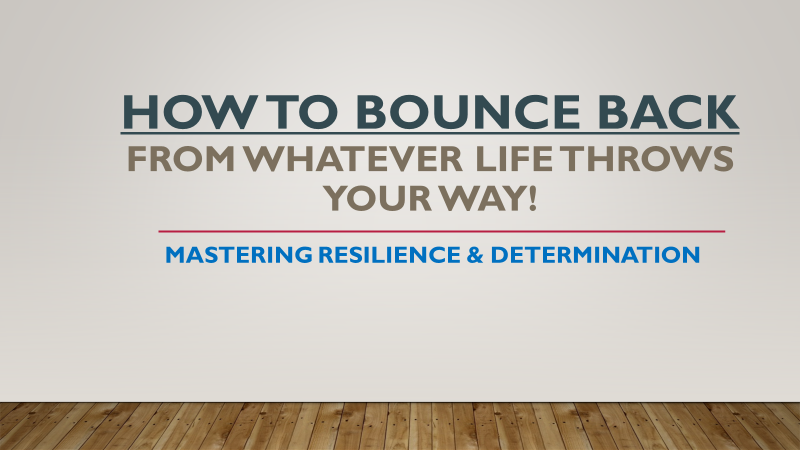 HOW TO BOUNCE BACK
FROM WHATEVER LIFE THROWS YOUR WAY!

MASTERING RESILIENCE & DETERMINATION